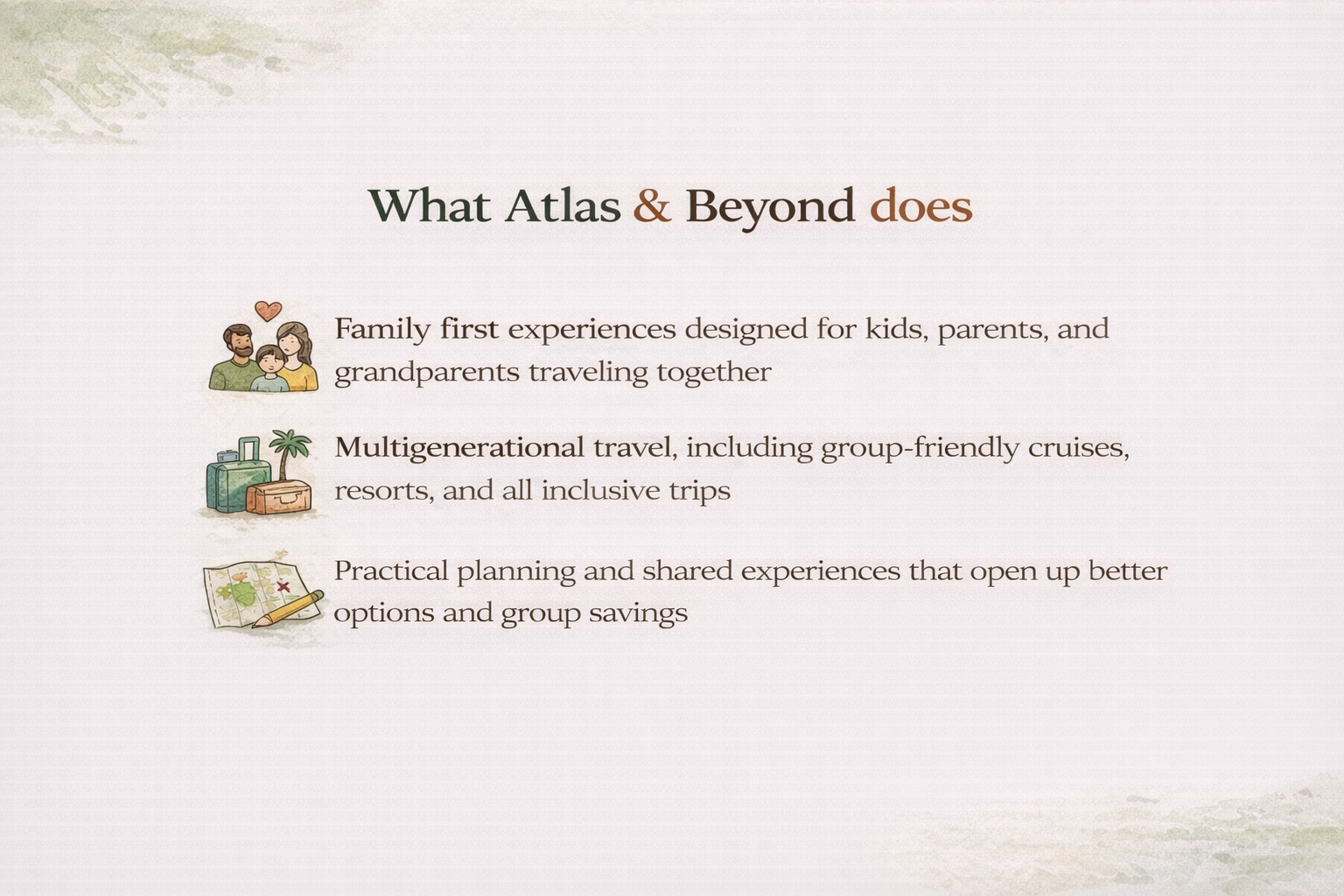 What Atlas & Beyond does

Family first experiences designed for kids, parents, and grandparents traveling together

Multigenerational travel, including group-friendly cruises, resorts, and all inclusive trips

Practical planning and shared experiences that open up better options and group savings